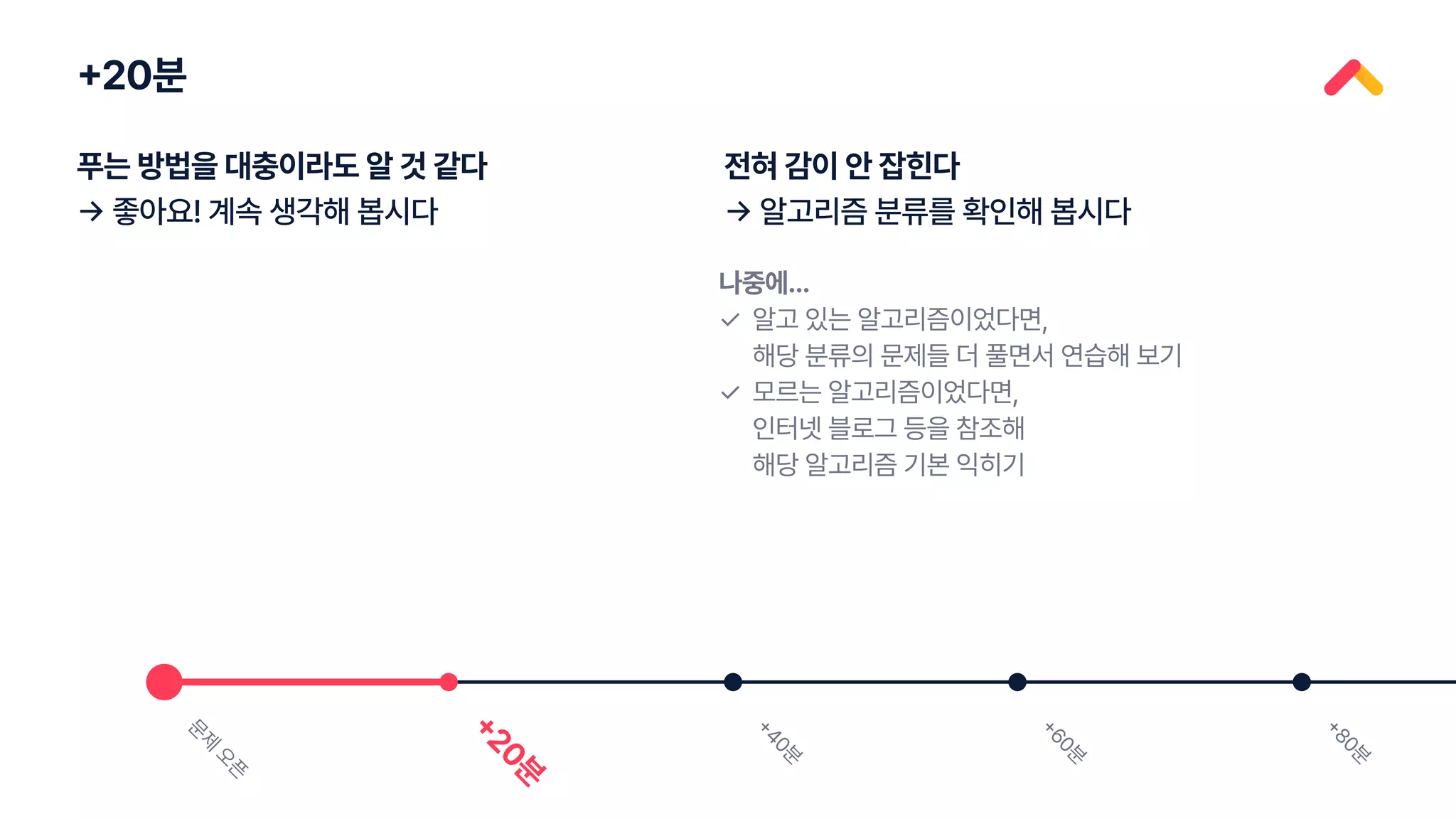 +20분

푸는 방법을 대충이라도 알 것 같다
→ 좋아요! 계속 생각해 봅시다

전혀 감이 안 잡힌다
→ 알고리즘 분류를 확인해 봅시다

나중에...
✓ 알고 있는 알고리즘이었다면,
해당 분류의 문제들 더 풀면서 연습해 보기
✓ 모르는 알고리즘이었다면,
인터넷 블로그 등을 참조해
해당 알고리즘 기본 익히기

문제 오픈
+20분
+40분
+60분
+80분